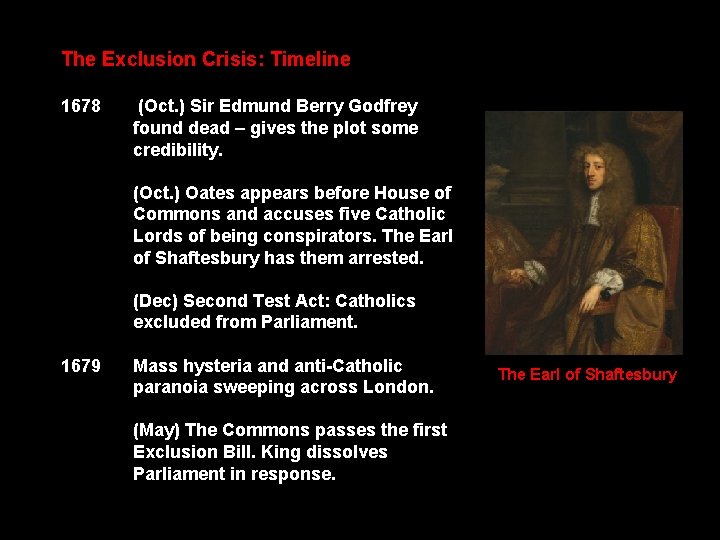 The Exclusion Crisis: Timeline

1678 (Oct.) Sir Edmund Berry Godfrey found dead – gives the plot some credibility.

(Oct.) Oates appears before House of Commons and accuses five Catholic Lords of being conspirators. The Earl of Shaftesbury has them arrested.

(Dec) Second Test Act: Catholics excluded from Parliament.

1679 Mass hysteria and anti-Catholic paranoia sweeping across London.

(May) The Commons passes the first Exclusion Bill. King dissolves Parliament in response.

The Earl of Shaftesbury